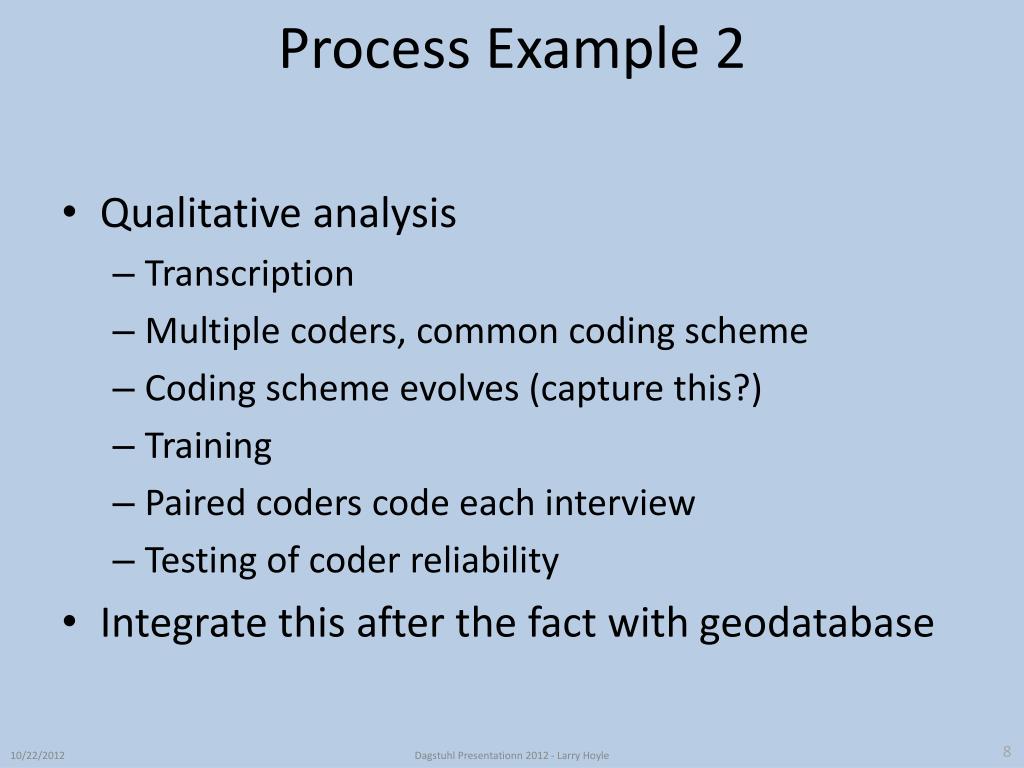 Process Example 2

• Qualitative analysis
– Transcription
– Multiple coders, common coding scheme
– Coding scheme evolves (capture this?)
– Training
– Paired coders code each interview
– Testing of coder reliability
• Integrate this after the fact with geodatabase

10/22/2012
Dagstuhl Presentationn 2012 - Larry Hoyle
8